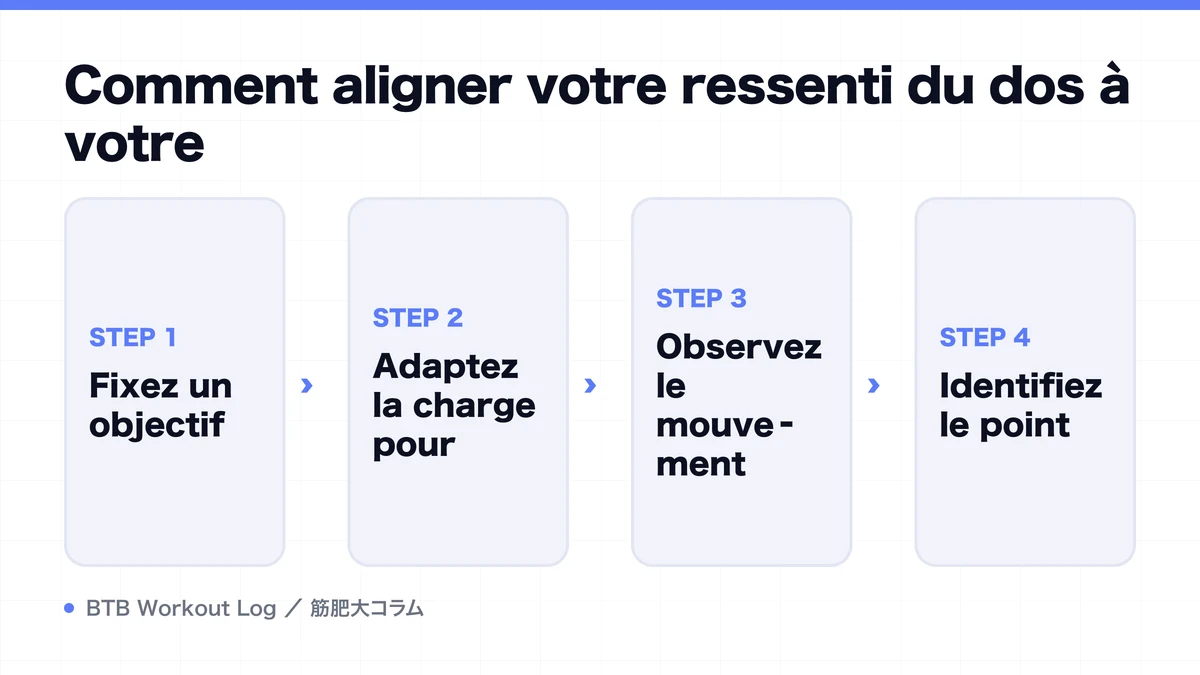 Comment aligner votre ressenti du dos à votre

STEP 1
Fixez un objectif

›

STEP 2
Adaptez la charge pour

›

STEP 3
Observez le mouvement

›

STEP 4
Identifiez le point

BTB Workout Log ／ 筋肥大コラム